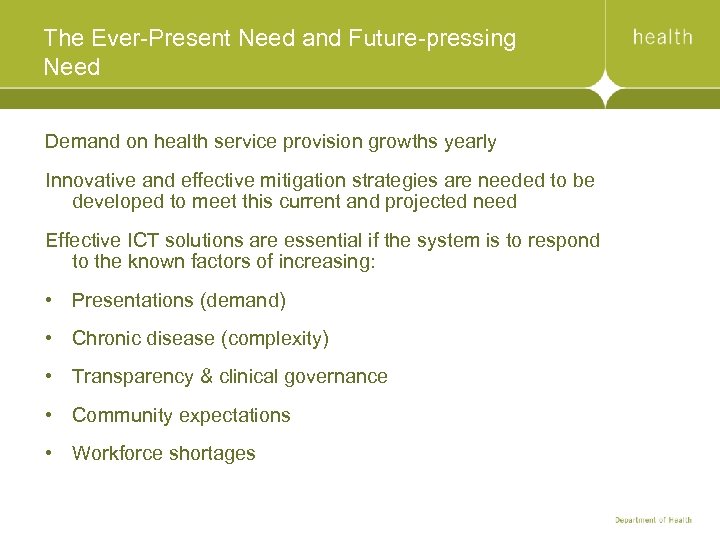 The Ever-Present Need and Future-pressing Need

health

Demand on health service provision growths yearly

Innovative and effective mitigation strategies are needed to be developed to meet this current and projected need

Effective ICT solutions are essential if the system is to respond to the known factors of increasing:

• Presentations (demand)

• Chronic disease (complexity)

• Transparency & clinical governance

• Community expectations

• Workforce shortages

Department of Health